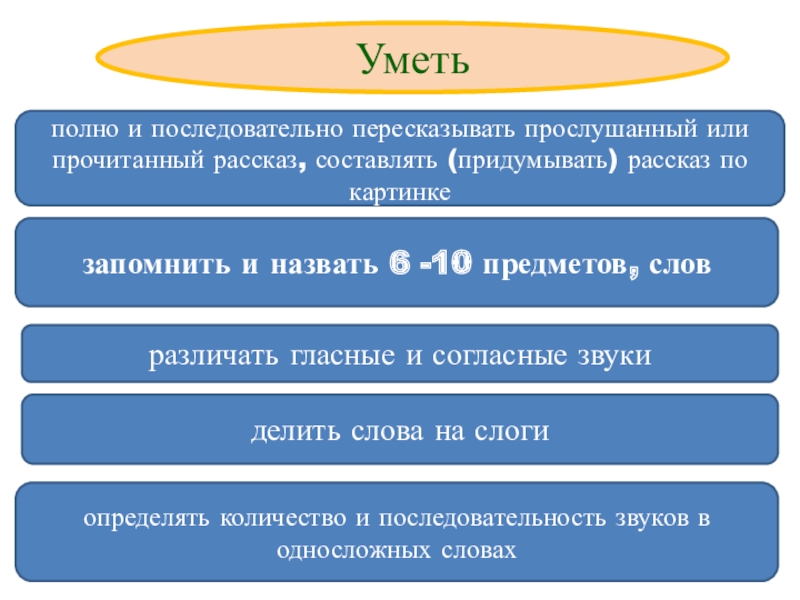 Уметь

полно и последовательно пересказывать прослушанный или прочитанный рассказ, составлять (придумывать) рассказ по картинке

запомнить и назвать 6 -10 предметов, слов

различать гласные и согласные звуки

делить слова на слоги

определять количество и последовательность звуков в односложных словах